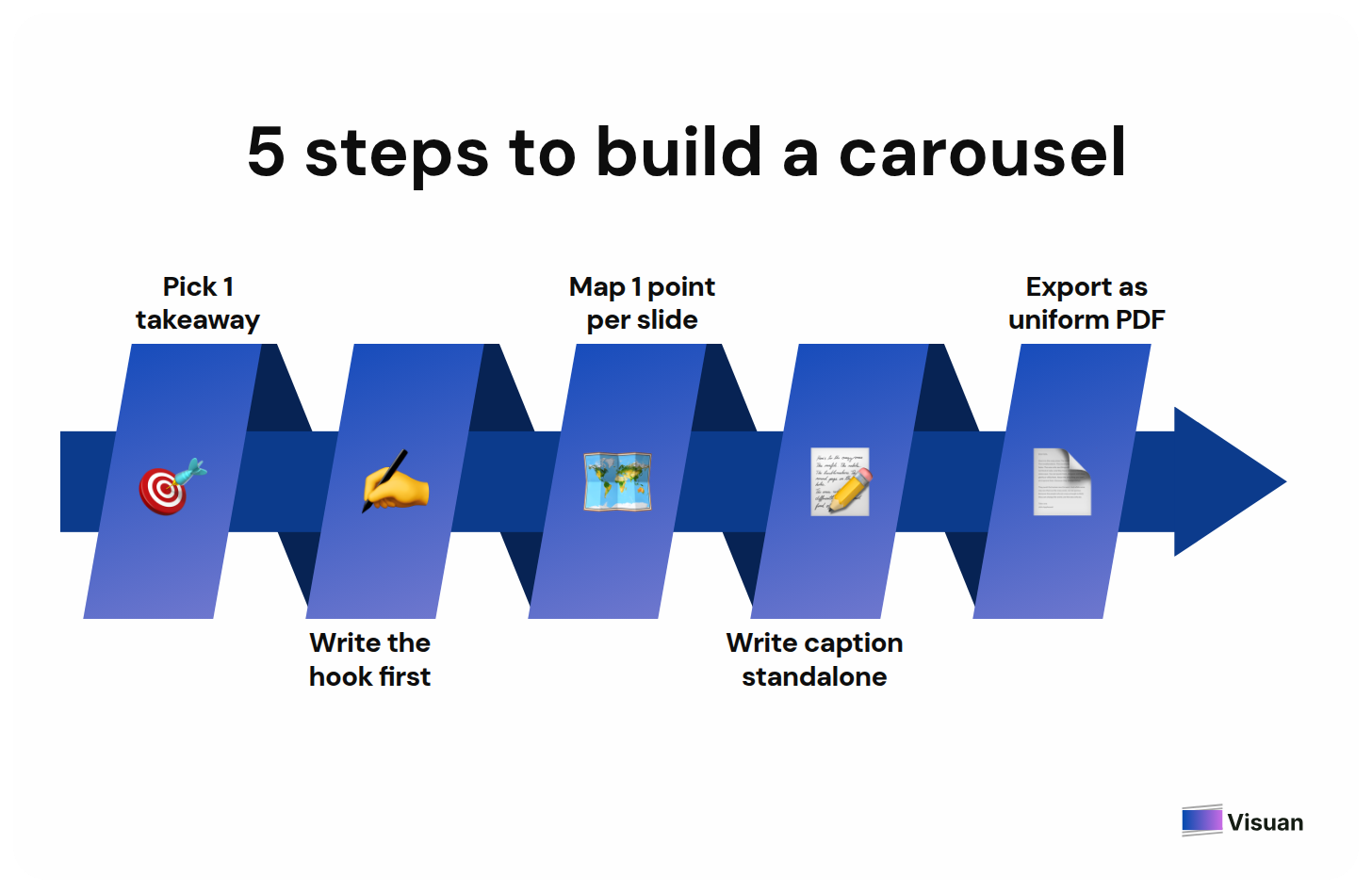 5 steps to build a carousel

Pick 1 takeaway

Write the hook first

Map 1 point per slide

Write caption standalone

Export as uniform PDF

Visuan